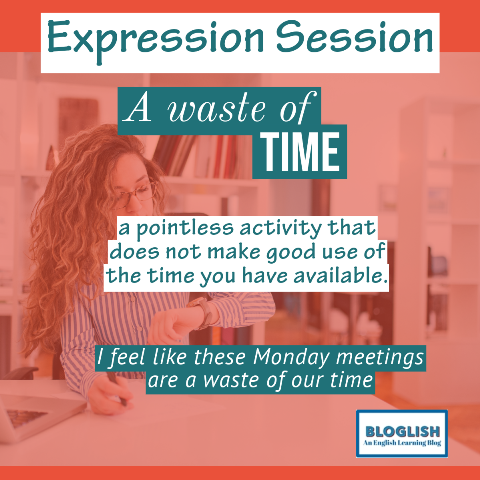 Expression Session

A waste of TIME

a pointless activity that does not make good use of the time you have available.

I feel like these Monday meetings are a waste of our time

BLOGLISH
An English Learning Blog